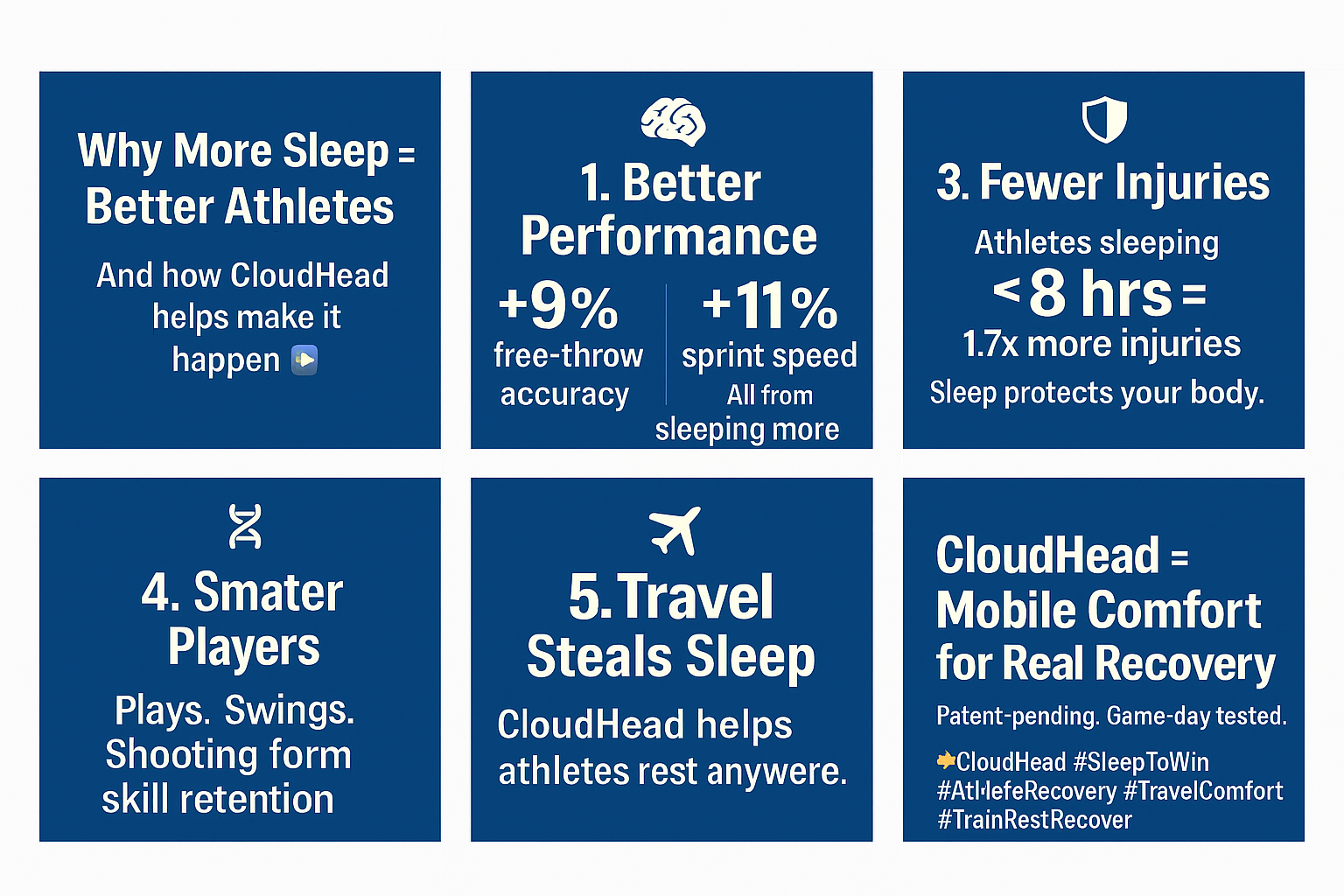 Why More Sleep = Better Athletes

And how CloudHead helps make it happen

1. Better Performance

+9%
free-throw accuracy

+11%
sprint speed
All from sleeping more

3. Fewer Injuries

Athletes sleeping
< 8 hrs =
1.7x more injuries
Sleep protects your body.

4. Smater Players

Plays. Swings. Shooting form skill retention

5. Travel Steals Sleep

CloudHead helps athletes rest anywere.

CloudHead = Mobile Comfort for Real Recovery

Patent-pending. Game-day tested.

CloudHead #SleepToWin #AtlılefeRecovery #TravelComfort #TrainRestRecover